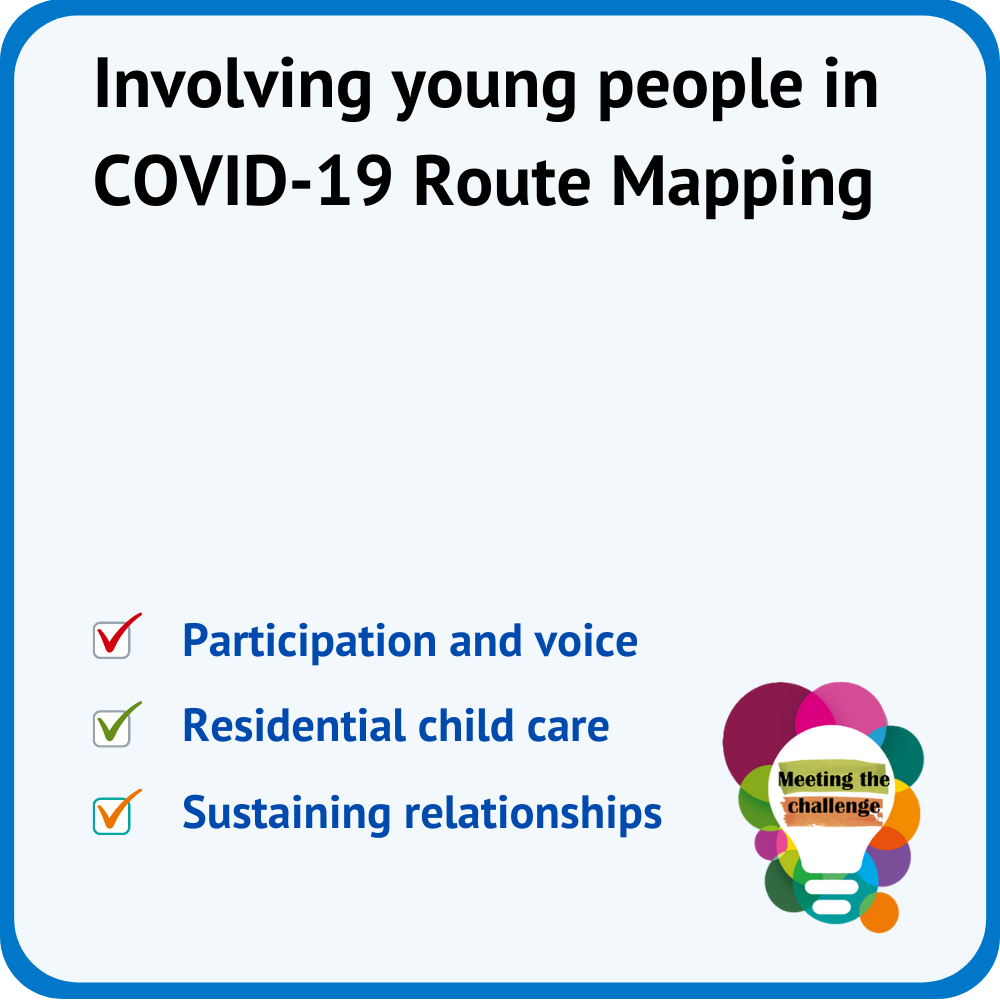 Involving young people in COVID-19 Route Mapping

Participation and voice

Residential child care

Sustaining relationships

Meeting the challenge